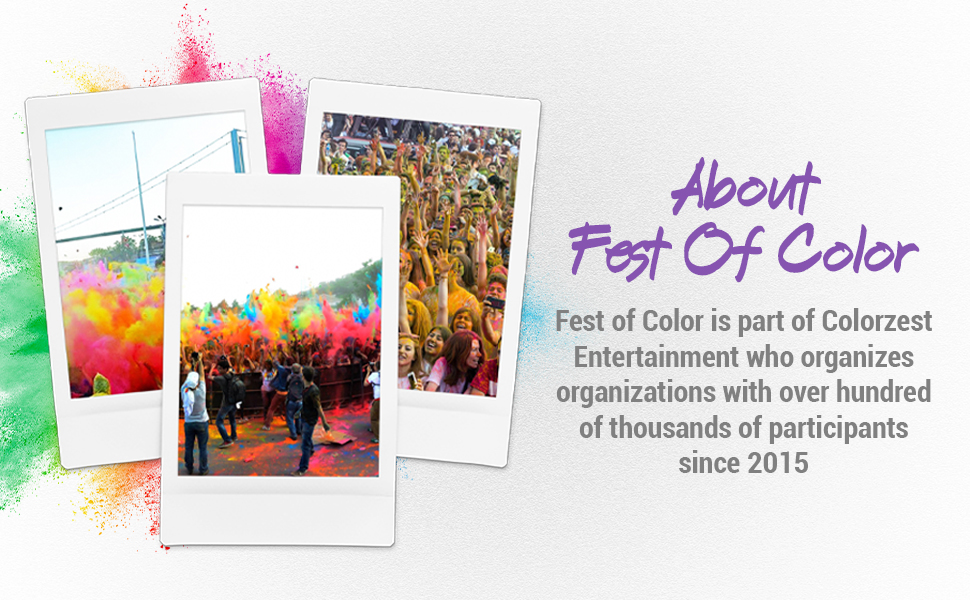 About
Fest Of Color

Fest of Color is part of Colorzest Entertainment who organizes organizations with over hundred of thousands of participants since 2015